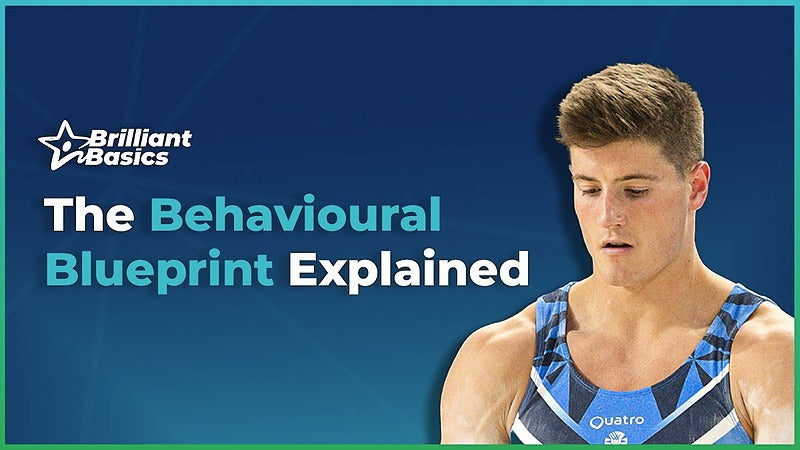 Brilliant Basics

The Behavioural Blueprint Explained

Quatro